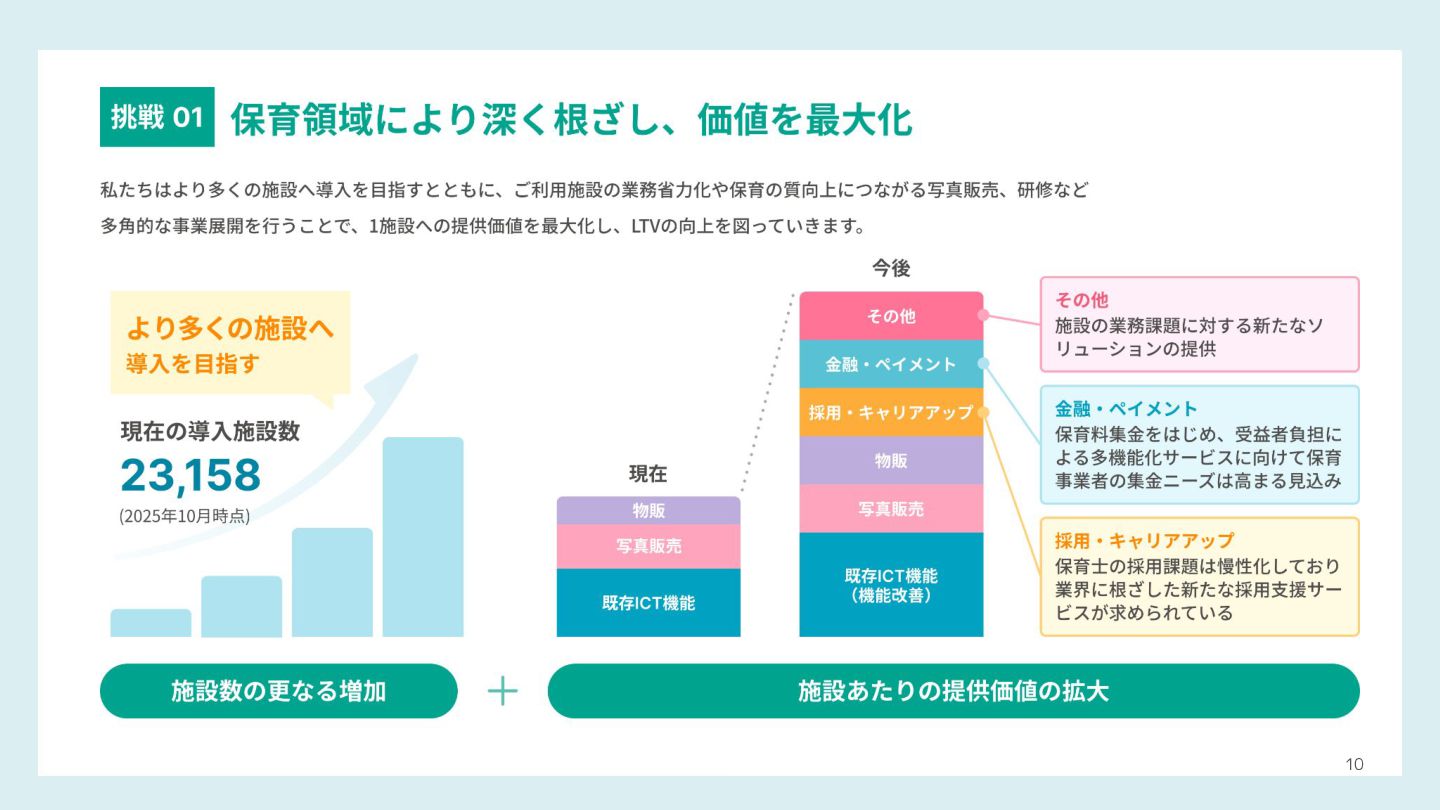 挑戦 01 保育領域により深く根ざし、価値を最大化

私たちはより多くの施設へ導入を目指すとともに、ご利用施設の業務省力化や保育の質向上につながる写真販売、研修など多角的な事業展開を行うことで、1施設への提供価値を最大化し、LTVの向上を図っていきます。

より多くの施設へ
導入を目指す

現在の導入施設数
23,158
(2025年10月時点)

現在
物販
写真販売
既存ICT機能

今後
その他
金融・ペイメント
採用・キャリアアップ
物販
写真販売
既存ICT機能
（機能改善）

その他
施設の業務課題に対する新たなソリューションの提供

金融・ペイメント
保育料集金をはじめ、受益者負担による多機能化サービスに向けて保育事業者の集金ニーズは高まる見込み

採用・キャリアアップ
保育士の採用課題は慢性化しており業界に根ざした新たな採用支援サービスが求められている

施設数の更なる増加
＋
施設あたりの提供価値の拡大

10